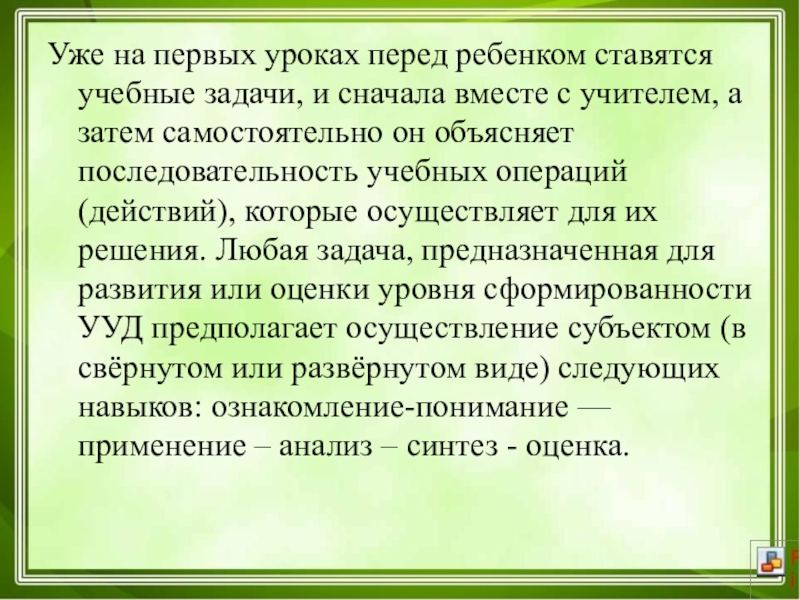 Уже на первых уроках перед ребенком ставятся учебные задачи, и сначала вместе с учителем, а затем самостоятельно он объясняет последовательность учебных операций (действий), которые осуществляет для их решения. Любая задача, предназначенная для развития или оценки уровня сформированности УУД предполагает осуществление субъектом (в свёрнутом или развёрнутом виде) следующих навыков: ознакомление-понимание — применение – анализ – синтез - оценка.